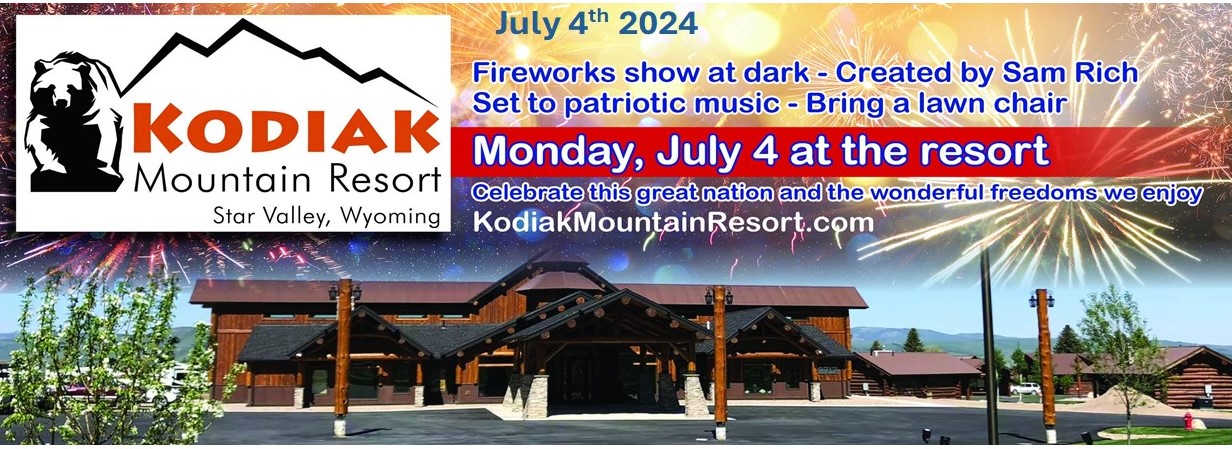 KODIAK
Mountain Resort
Star Valley, Wyoming

July 4$^{th}$ 2024

Fireworks show at dark - Created by Sam Rich
Set to patriotic music - Bring a lawn chair

Monday, July 4 at the resort

Celebrate this great nation and the wonderful freedoms we enjoy
KodiakMountainResort.com